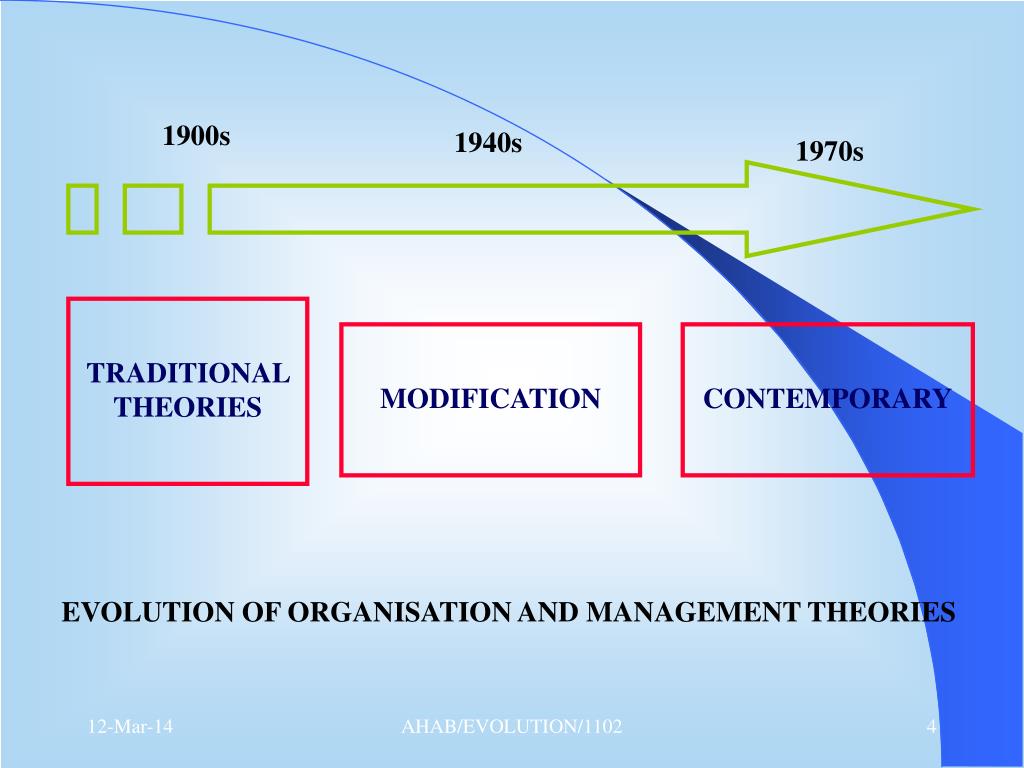 1900s

1940s

1970s

TRADITIONAL THEORIES

MODIFICATION

CONTEMPORARY

EVOLUTION OF ORGANISATION AND MANAGEMENT THEORIES

12-Mar-14

AHAB/EVOLUTION/1102

4